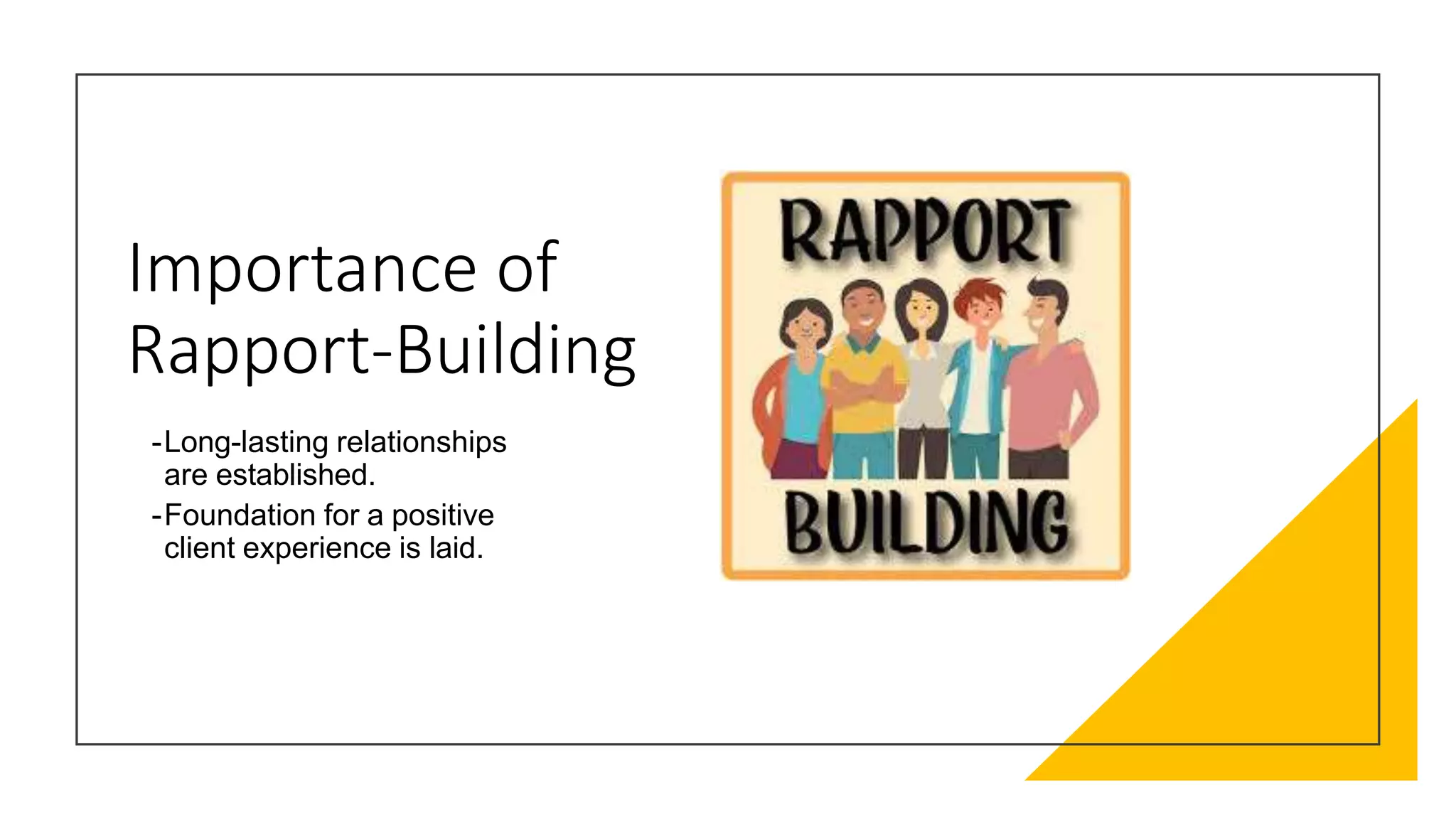 Importance of Rapport-Building

-Long-lasting relationships are established.

-Foundation for a positive client experience is laid.

RAPPORT

BUILDING